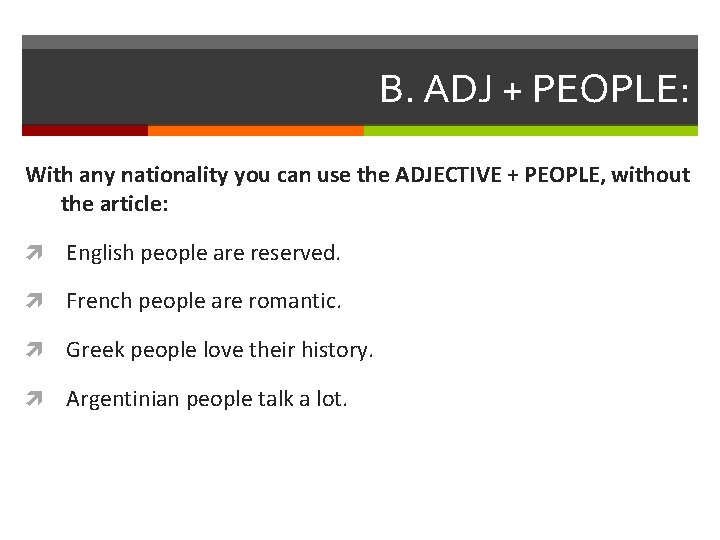 B. ADJ + PEOPLE:

With any nationality you can use the ADJECTIVE + PEOPLE, without the article:

English people are reserved.

French people are romantic.

Greek people love their history.

Argentinian people talk a lot.